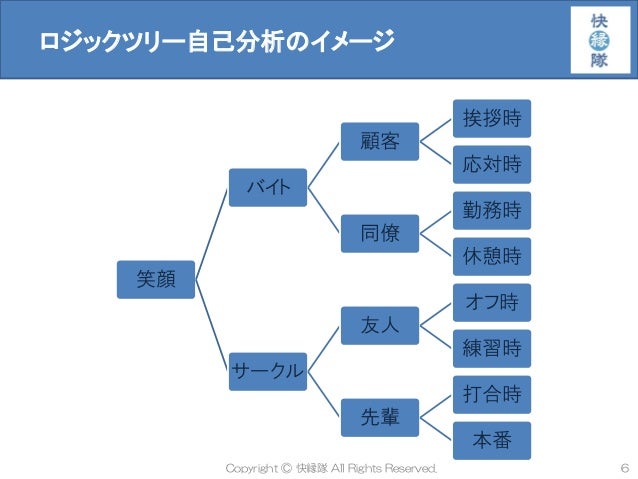 ロジックツリー自己分析のイメージ

快
縁
隊

笑顔

バイト

サークル

顧客

同僚

友人

先輩

挨拶時

応対時

勤務時

休憩時

オフ時

練習時

打合時

本番

Copyright © 快縁隊 All Rights Reserved.

6